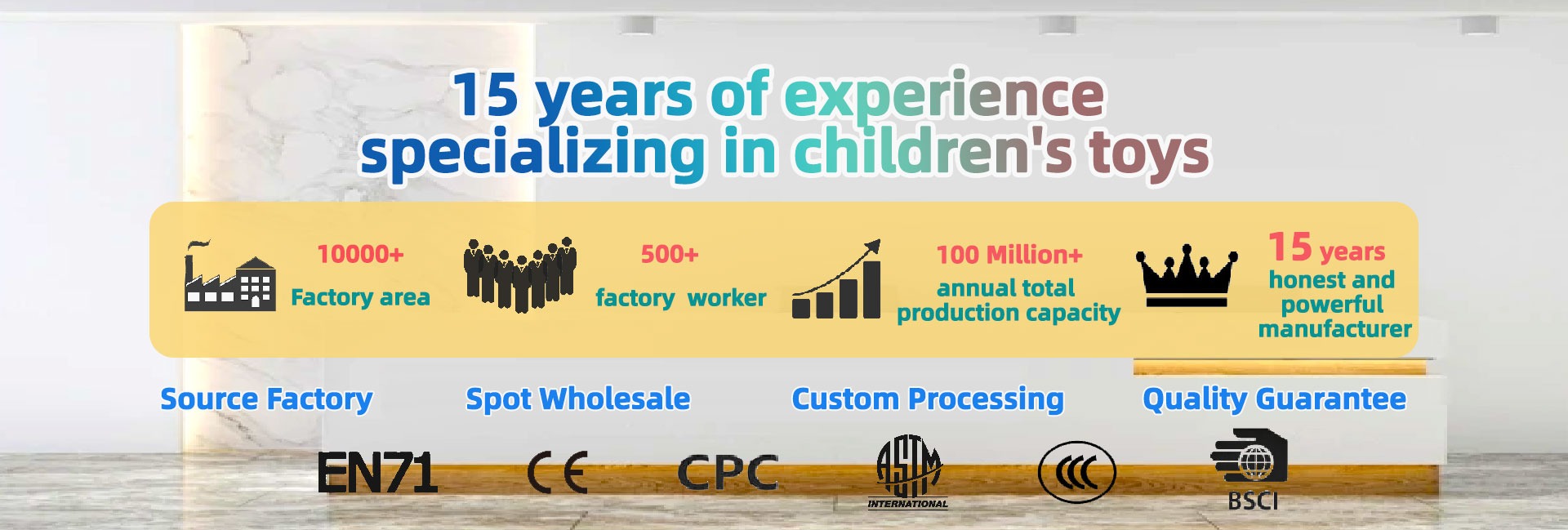 15 years of experience specializing in children's toys

10000+
Factory area

500+
factory worker

100 Million+
annual total production capacity

15 years
honest and powerful manufacturer

Source Factory

Spot Wholesale

Custom Processing

Quality Guarantee

EN71 CE CPC ASTM INTERNATIONAL CCC BSCI